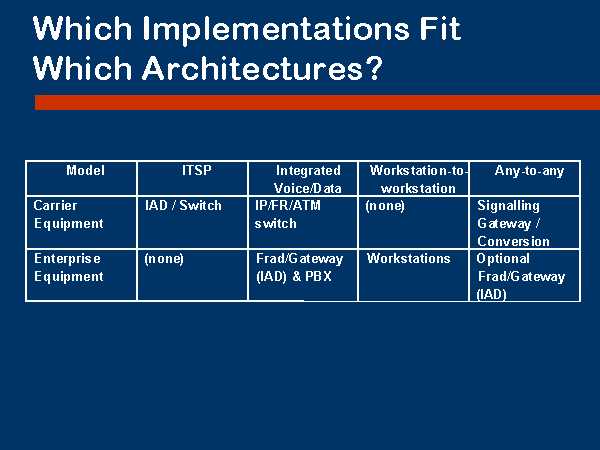 Which Implementations Fit Which Architectures?

| Model | ITSP | Integrated Voice/Data | Workstation-to-workstation | Any-to-any |
|---|---|---|---|---|
| Carrier Equipment | IAD / Switch | IP/FR/ATM switch | (none) | Signalling Gateway / Conversion |
| Enterprise Equipment | (none) | Frad/Gateway (IAD) & PBX | Workstations | Optional Frad/Gateway (IAD) |